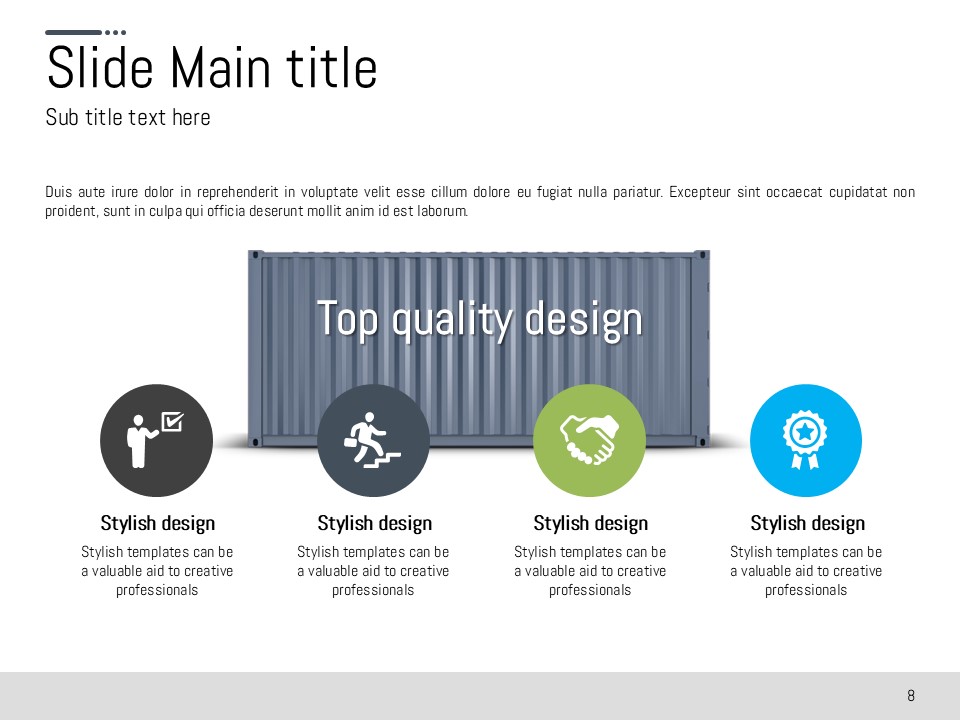 Slide Main title

Sub title text here

Duis aute irure dolor in reprehenderit in voluptate velit esse cillum dolore eu fugiat nulla pariatur. Excepteur sint occaecat cupidatat non proident, sunt in culpa qui officia deserunt mollit anim id est laborum.

Top quality design

Stylish design

Stylish templates can be a valuable aid to creative professionals

Stylish design

Stylish templates can be a valuable aid to creative professionals

Stylish design

Stylish templates can be a valuable aid to creative professionals

Stylish design

Stylish templates can be a valuable aid to creative professionals

8